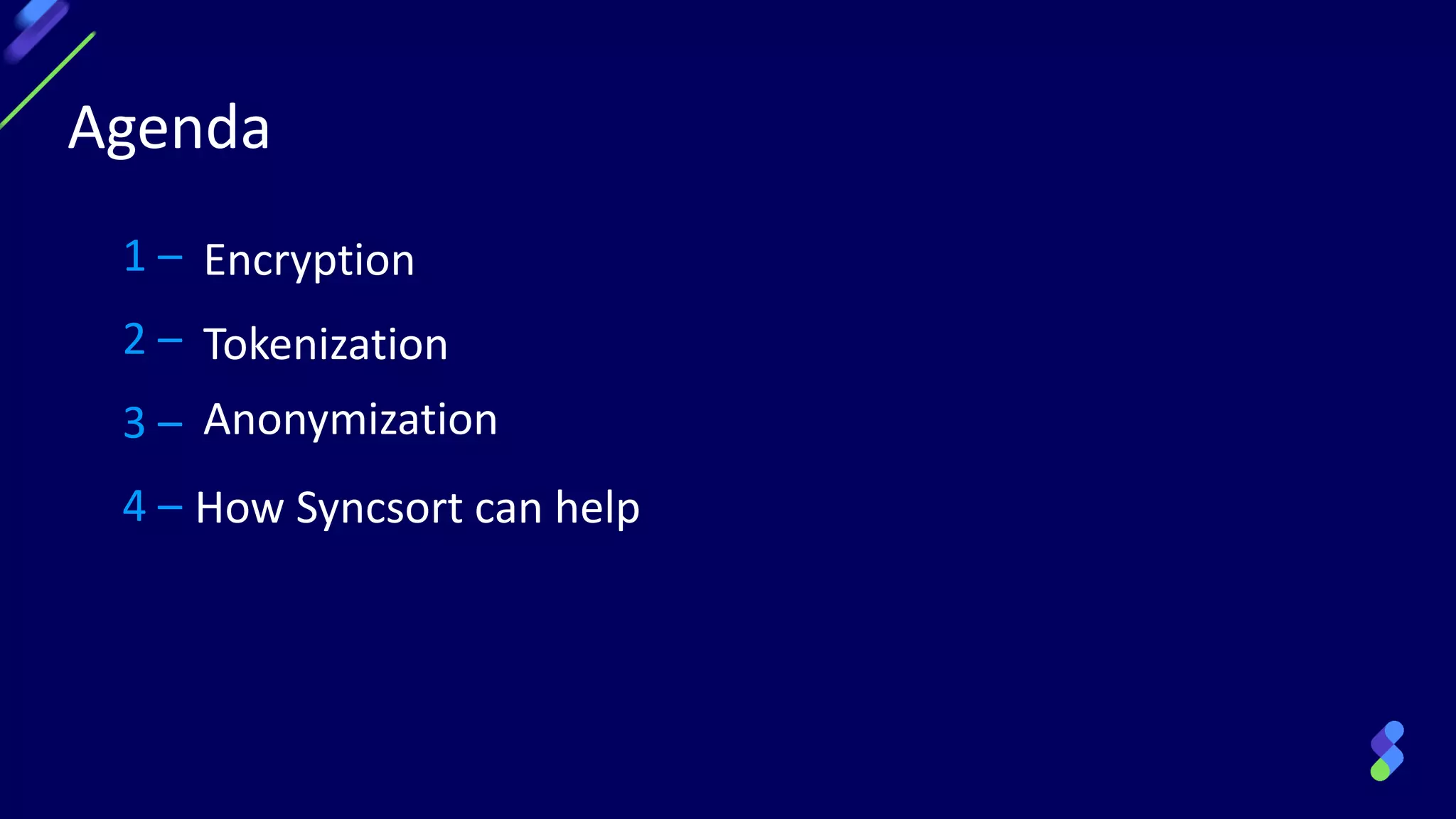 Agenda

1 – Encryption

2 – Tokenization

3 – Anonymization

4 – How Syncsort can help